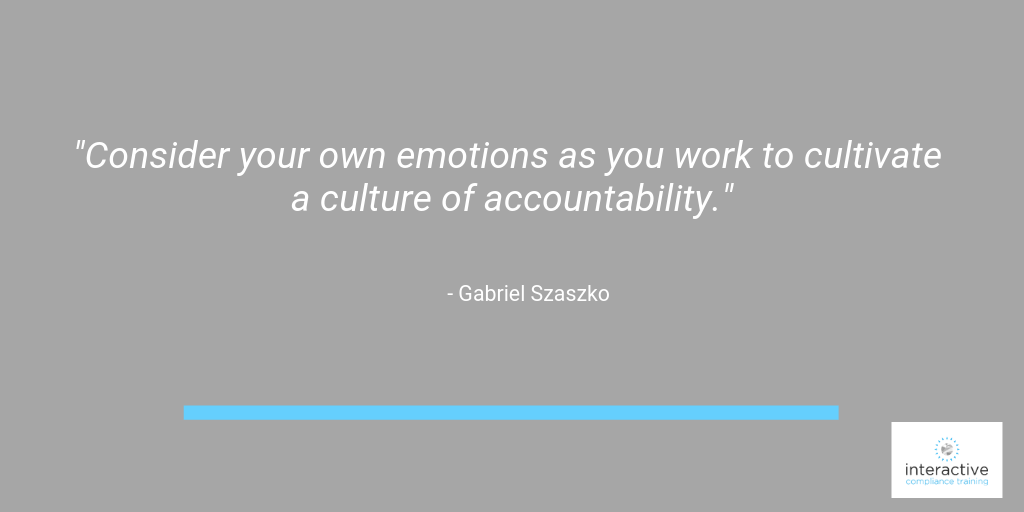 "Consider your own emotions as you work to cultivate a culture of accountability."

- Gabriel Szaszko

interactive
compliance training